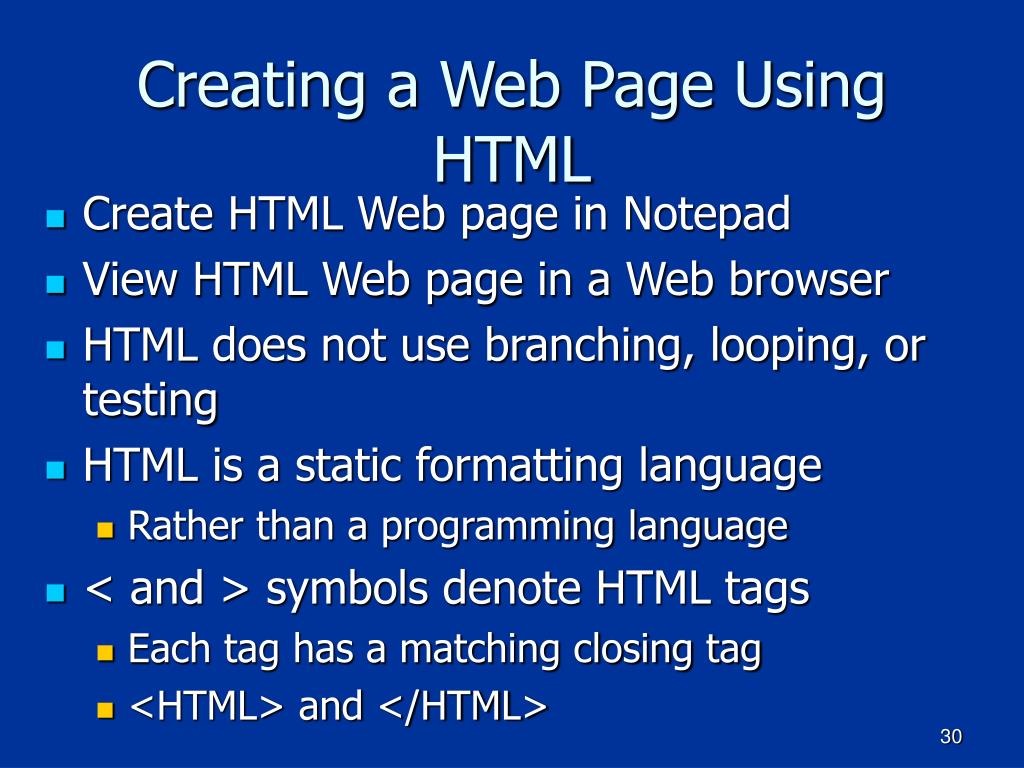 Creating a Web Page Using HTML

Create HTML Web page in Notepad
View HTML Web page in a Web browser
HTML does not use branching, looping, or testing
HTML is a static formatting language
Rather than a programming language
< and > symbols denote HTML tags
Each tag has a matching closing tag
<HTML> and </HTML>

30